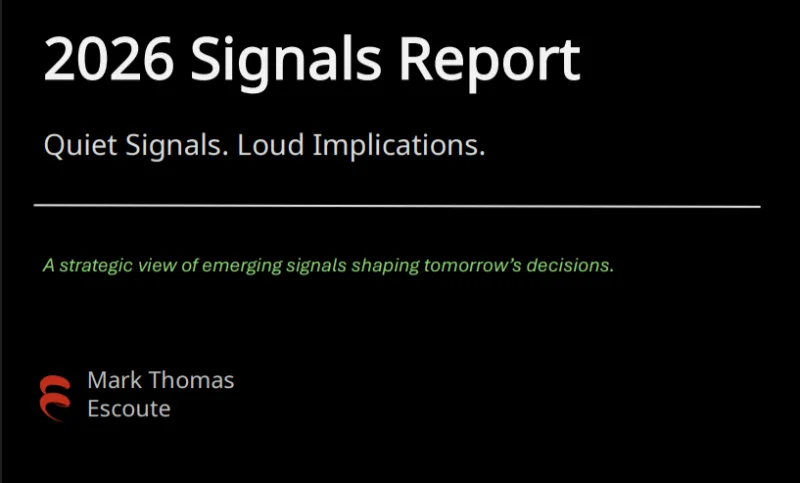 2026 Signals Report

Quiet Signals. Loud Implications.

A strategic view of emerging signals shaping tomorrow's decisions.

Mark Thomas
Escoute